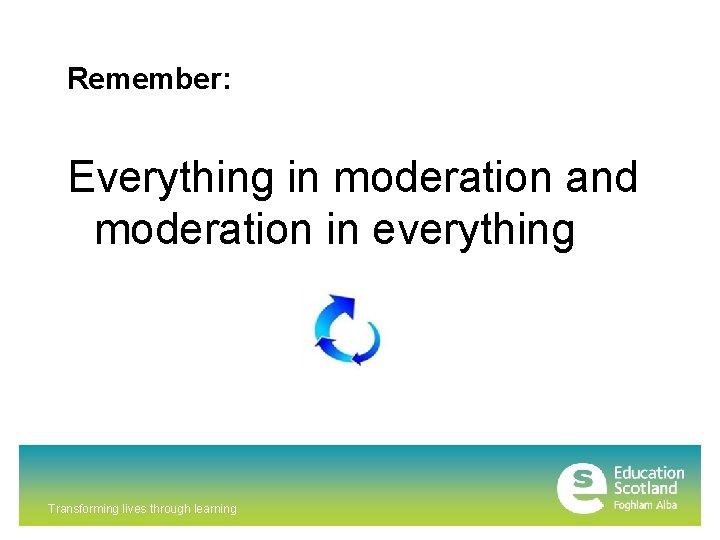 Remember:

Everything in moderation and moderation in everything

Transforming lives through learning

Education Scotland
Foghlam Alba